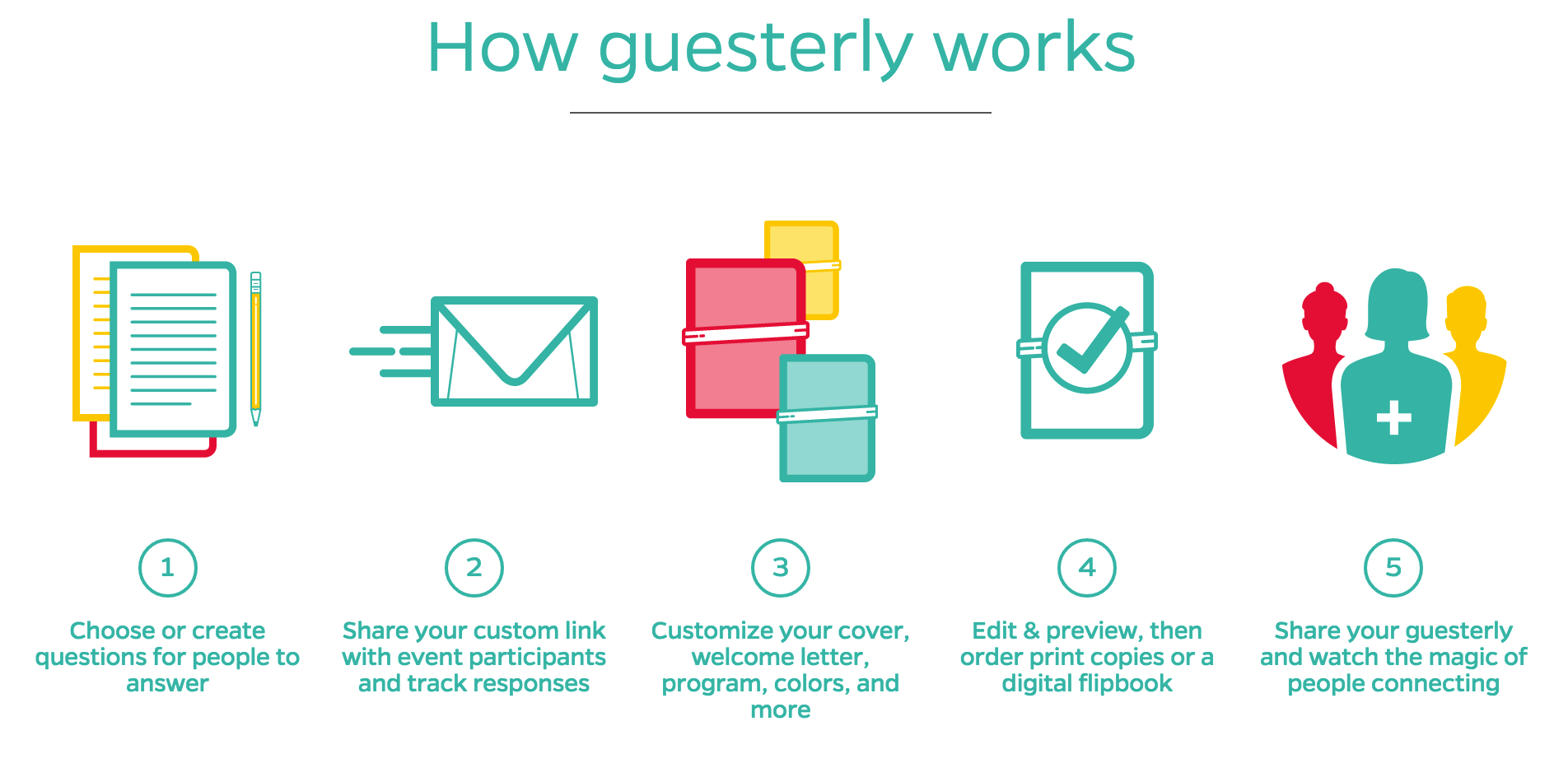 How guesterly works

1

Choose or create questions for people to answer

2

Share your custom link with event participants and track responses

3

Customize your cover, welcome letter, program, colors, and more

4

Edit & preview, then order print copies or a digital flipbook

5

Share your guesterly and watch the magic of people connecting